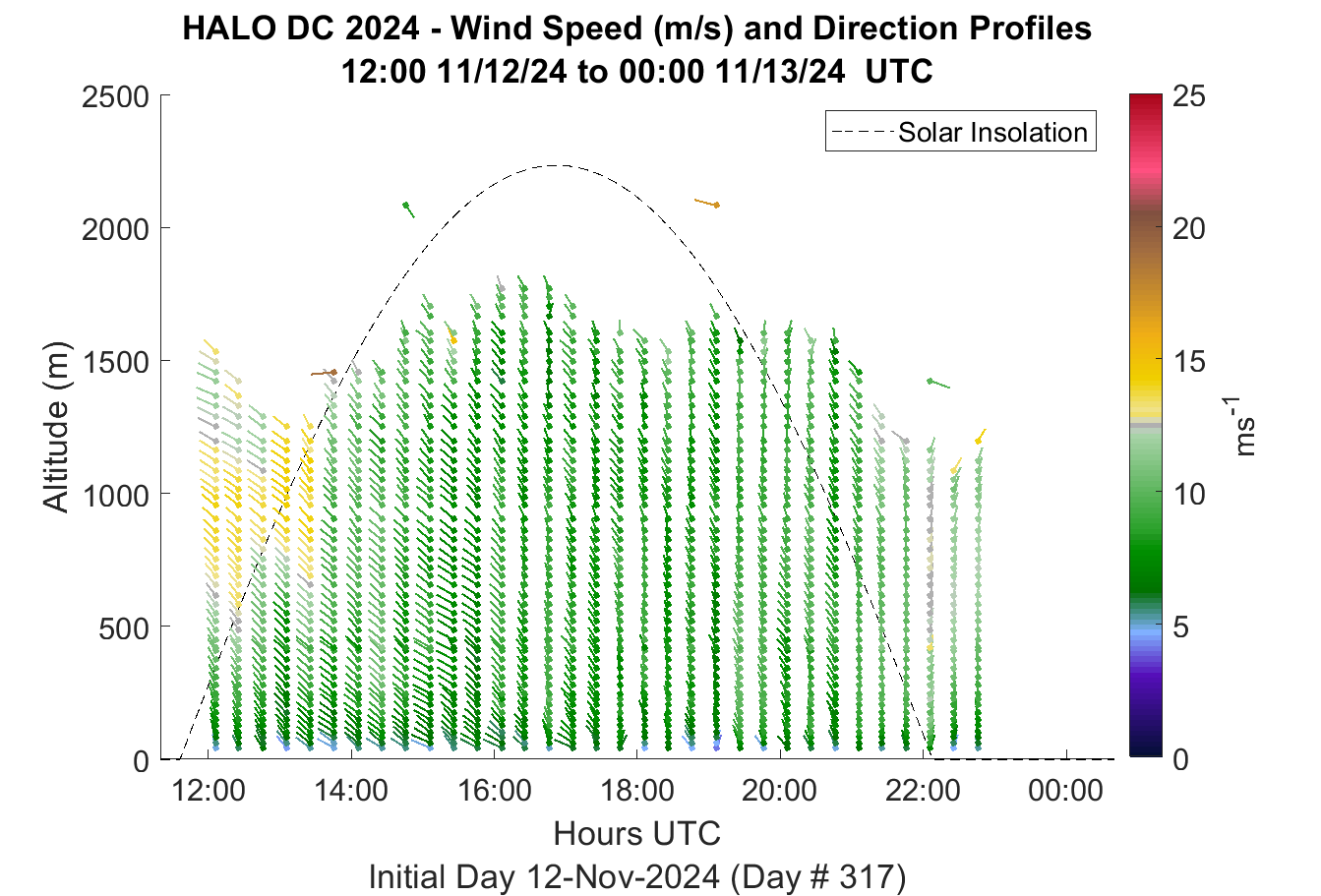 HALO DC 2024 - Wind Speed (m/s) and Direction Profiles
12:00 11/12/24 to 00:00 11/13/24 UTC

Solar Insolation

Altitude (m)

2500
2000
1500
1000
500
0

12:00
14:00
16:00
18:00
20:00
22:00
00:00

Hours UTC

Initial Day 12-Nov-2024 (Day # 317)

25
20
15
10
5
0

$ms^{-1}$